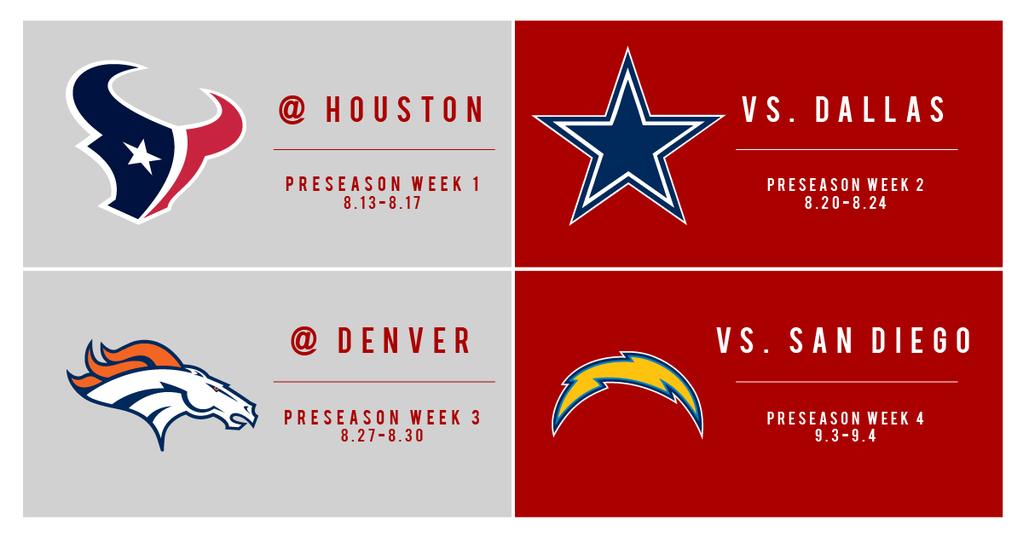 @ HOUSTON

PRESEASON WEEK 1
8.13-8.17

VS. DALLAS

PRESEASON WEEK 2
8.20-8.24

@ DENVER

PRESEASON WEEK 3
8.27-8.30

VS. SAN DIEGO

PRESEASON WEEK 4
9.3-9.4